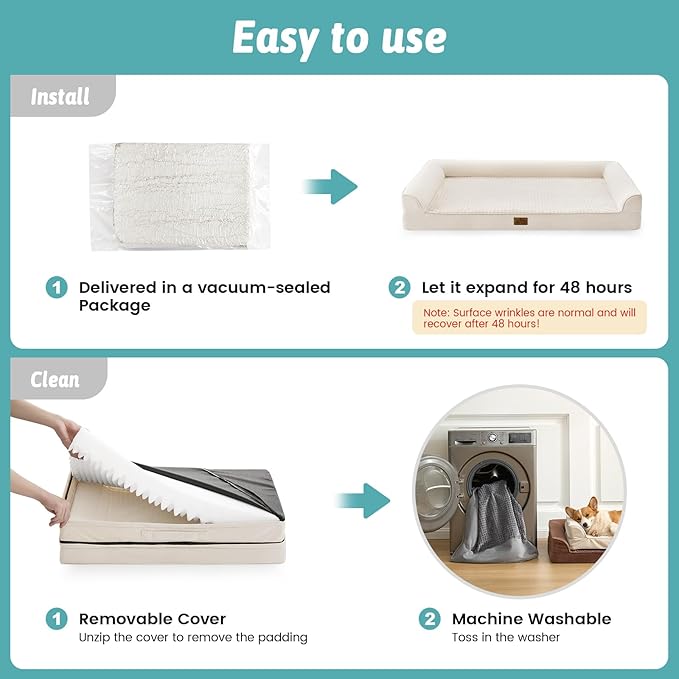 Easy to use

Install

1 Delivered in a vacuum-sealed Package

2 Let it expand for 48 hours

Note: Surface wrinkles are normal and will recover after 48 hours!

Clean

1 Removable Cover
Unzip the cover to remove the padding

2 Machine Washable
Toss in the washer